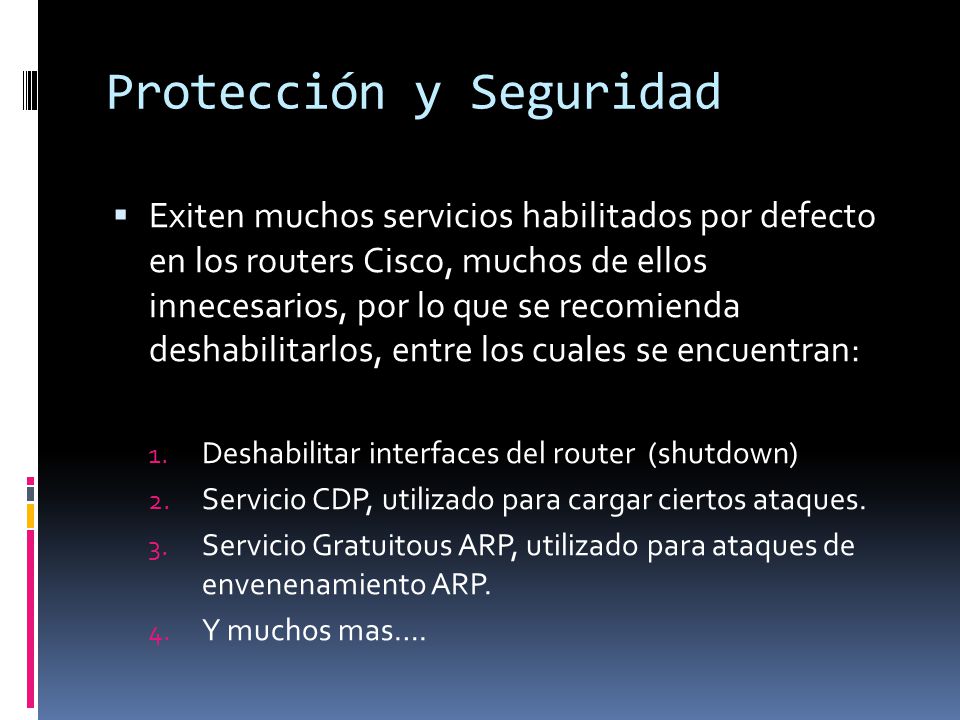 Protección y Seguridad

▪ Exiten muchos servicios habilitados por defecto en los routers Cisco, muchos de ellos innecesarios, por lo que se recomienda deshabilitarlos, entre los cuales se encuentran:

1. Deshabilitar interfaces del router (shutdown)
2. Servicio CDP, utilizado para cargar ciertos ataques.
3. Servicio Gratuitous ARP, utilizado para ataques de envenenamiento ARP.
4. Y muchos mas….